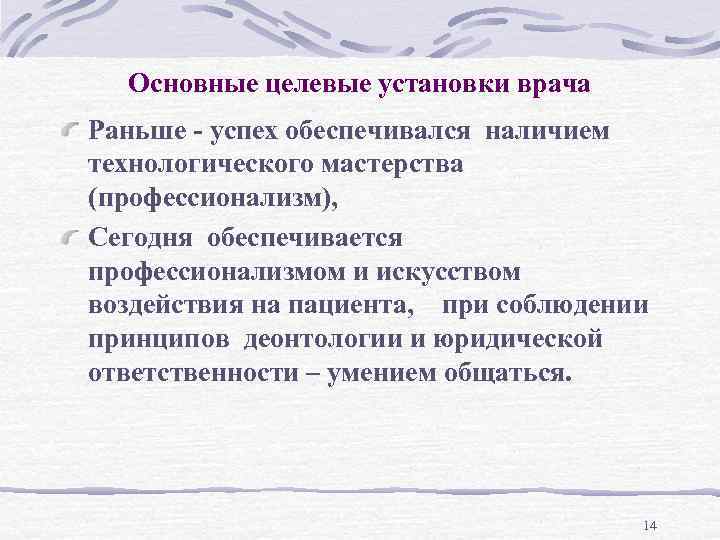 Основные целевые установки врача

Раньше - успех обеспечивался наличием технологического мастерства (профессионализм),

Сегодня обеспечивается профессионализмом и искусством воздействия на пациента, при соблюдении принципов деонтологии и юридической ответственности – умением общаться.

14